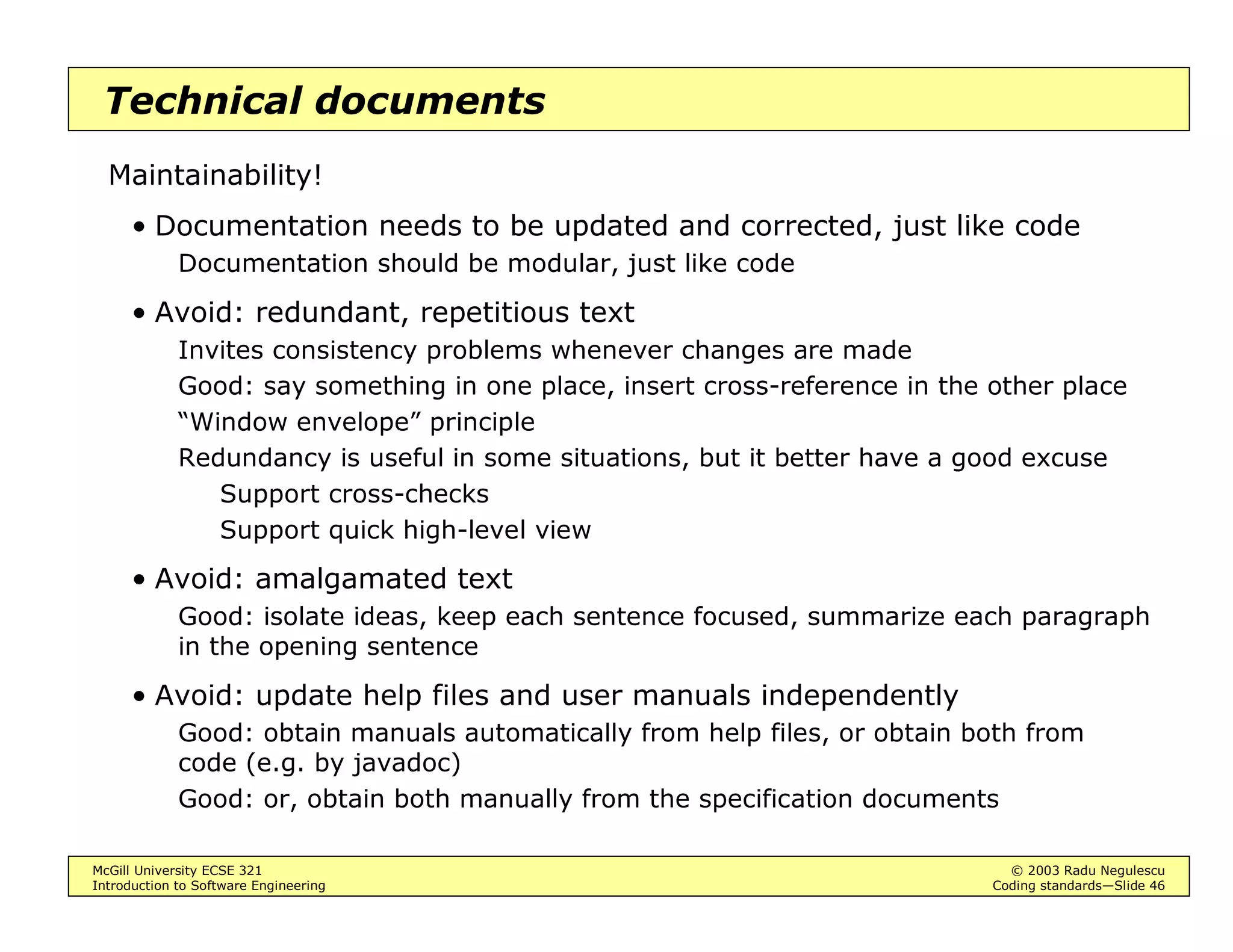 Technical documents

Maintainability!

• Documentation needs to be updated and corrected, just like code

Documentation should be modular, just like code

• Avoid: redundant, repetitious text

Invites consistency problems whenever changes are made

Good: say something in one place, insert cross-reference in the other place

“Window envelope” principle

Redundancy is useful in some situations, but it better have a good excuse

Support cross-checks

Support quick high-level view

• Avoid: amalgamated text

Good: isolate ideas, keep each sentence focused, summarize each paragraph in the opening sentence

• Avoid: update help files and user manuals independently

Good: obtain manuals automatically from help files, or obtain both from code (e.g. by javadoc)

Good: or, obtain both manually from the specification documents

McGill University ECSE 321
Introduction to Software Engineering

© 2003 Radu Negulescu
Coding standards—Slide 46